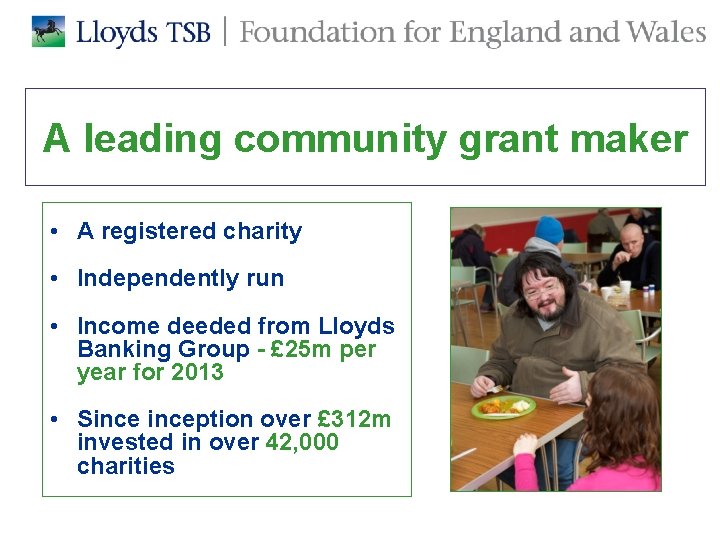 Lloyds TSB | Foundation for England and Wales

A leading community grant maker

• A registered charity

• Independently run

• Income deeded from Lloyds Banking Group - £25m per year for 2013

• Since inception over £312m invested in over 42,000 charities